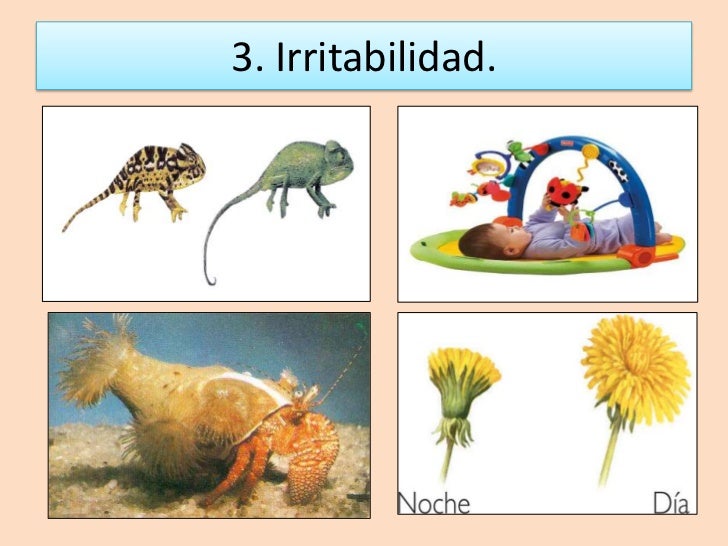 3. Irritabilidad.

Noche

Día